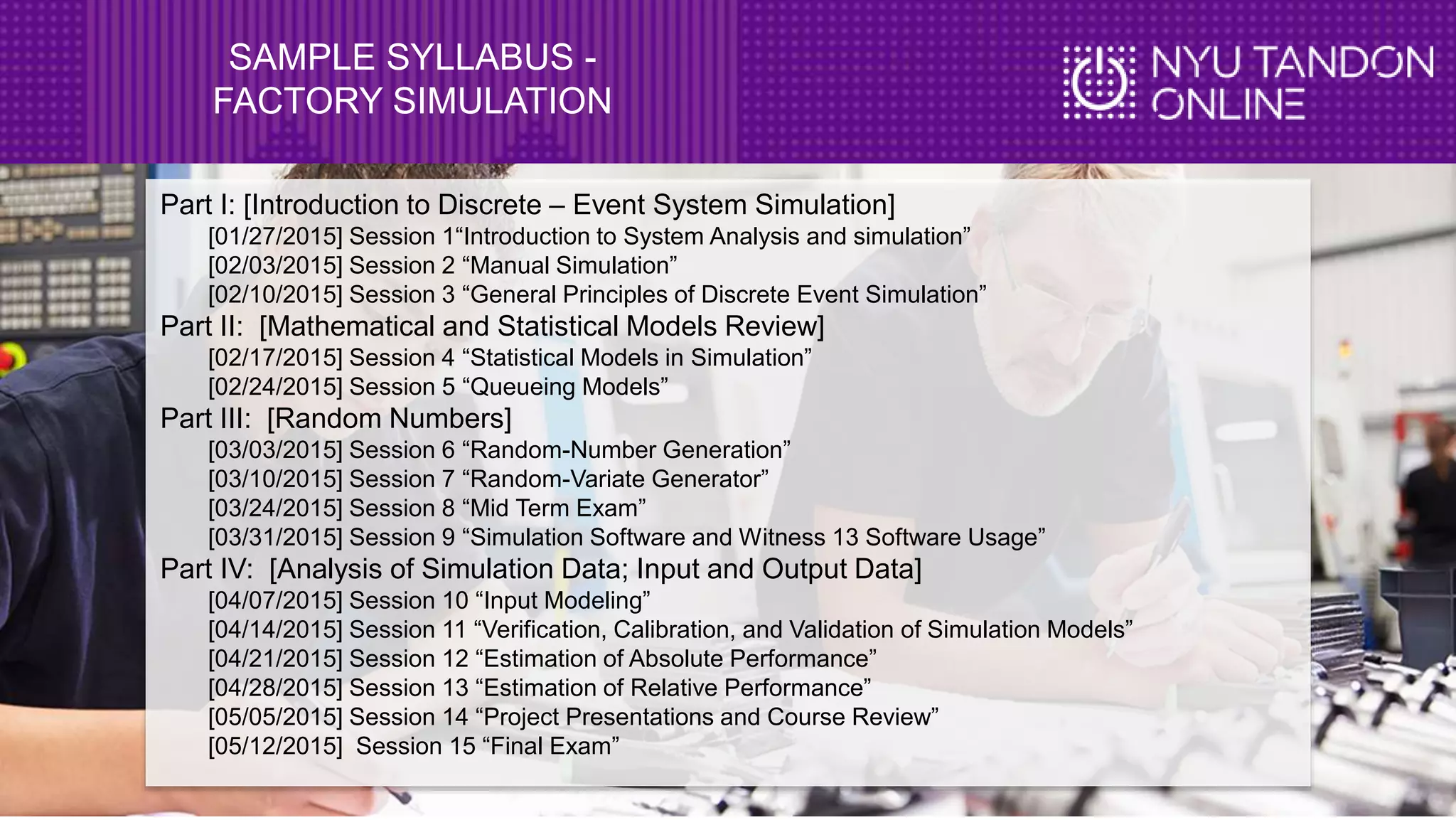 SAMPLE SYLLABUS - FACTORY SIMULATION

NYU TANDON ONLINE

Part I: [Introduction to Discrete – Event System Simulation]
[01/27/2015] Session 1“Introduction to System Analysis and simulation”
[02/03/2015] Session 2 “Manual Simulation”
[02/10/2015] Session 3 “General Principles of Discrete Event Simulation”
Part II: [Mathematical and Statistical Models Review]
[02/17/2015] Session 4 “Statistical Models in Simulation”
[02/24/2015] Session 5 “Queueing Models”
Part III: [Random Numbers]
[03/03/2015] Session 6 “Random-Number Generation”
[03/10/2015] Session 7 “Random-Variate Generator”
[03/24/2015] Session 8 “Mid Term Exam”
[03/31/2015] Session 9 “Simulation Software and Witness 13 Software Usage”
Part IV: [Analysis of Simulation Data; Input and Output Data]
[04/07/2015] Session 10 “Input Modeling”
[04/14/2015] Session 11 “Verification, Calibration, and Validation of Simulation Models”
[04/21/2015] Session 12 “Estimation of Absolute Performance”
[04/28/2015] Session 13 “Estimation of Relative Performance”
[05/05/2015] Session 14 “Project Presentations and Course Review”
[05/12/2015] Session 15 “Final Exam”